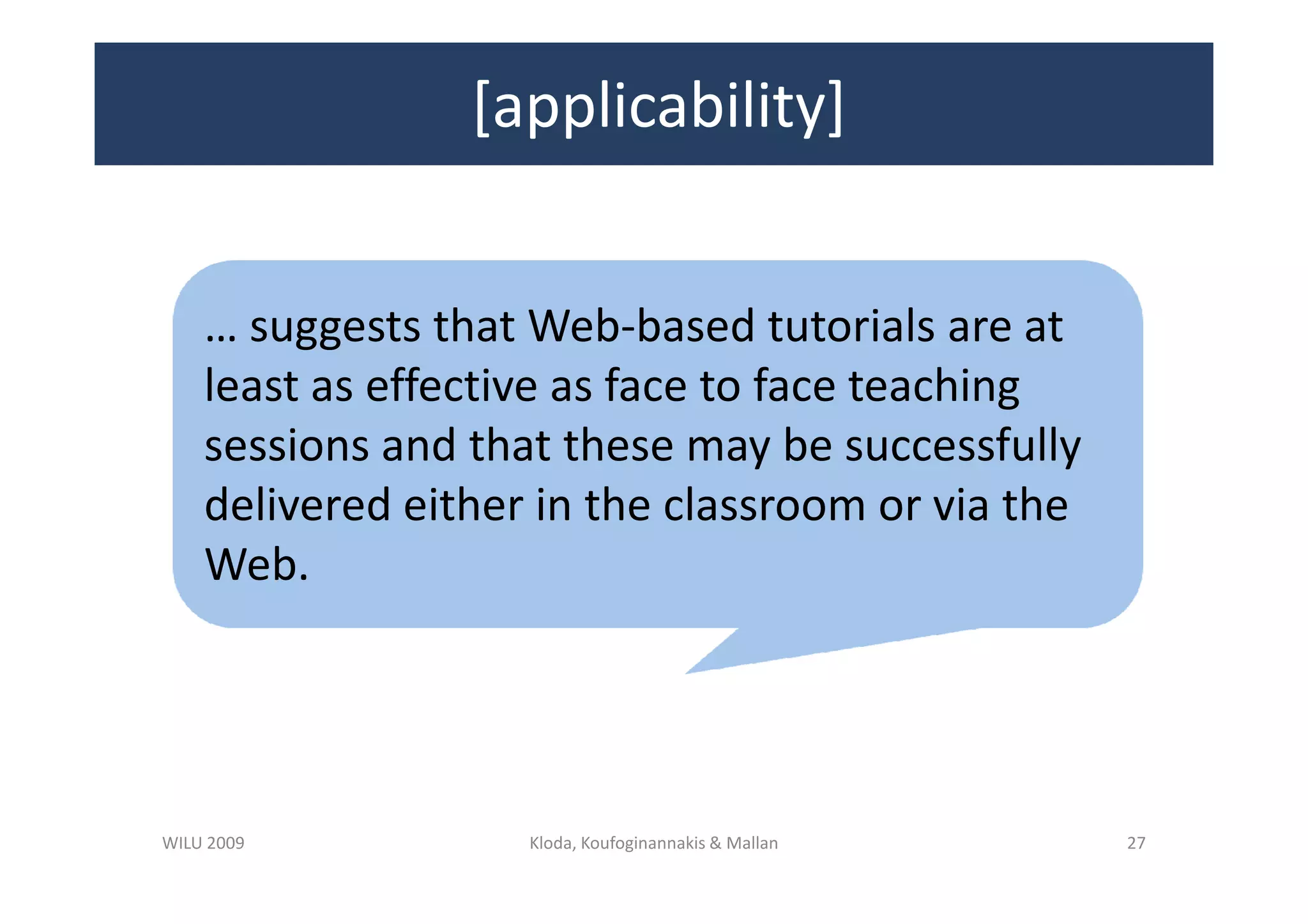 [applicability]

… suggests that Web-based tutorials are at least as effective as face to face teaching sessions and that these may be successfully delivered either in the classroom or via the Web.

WILU 2009

Kloda, Koufoginannakis & Mallan

27